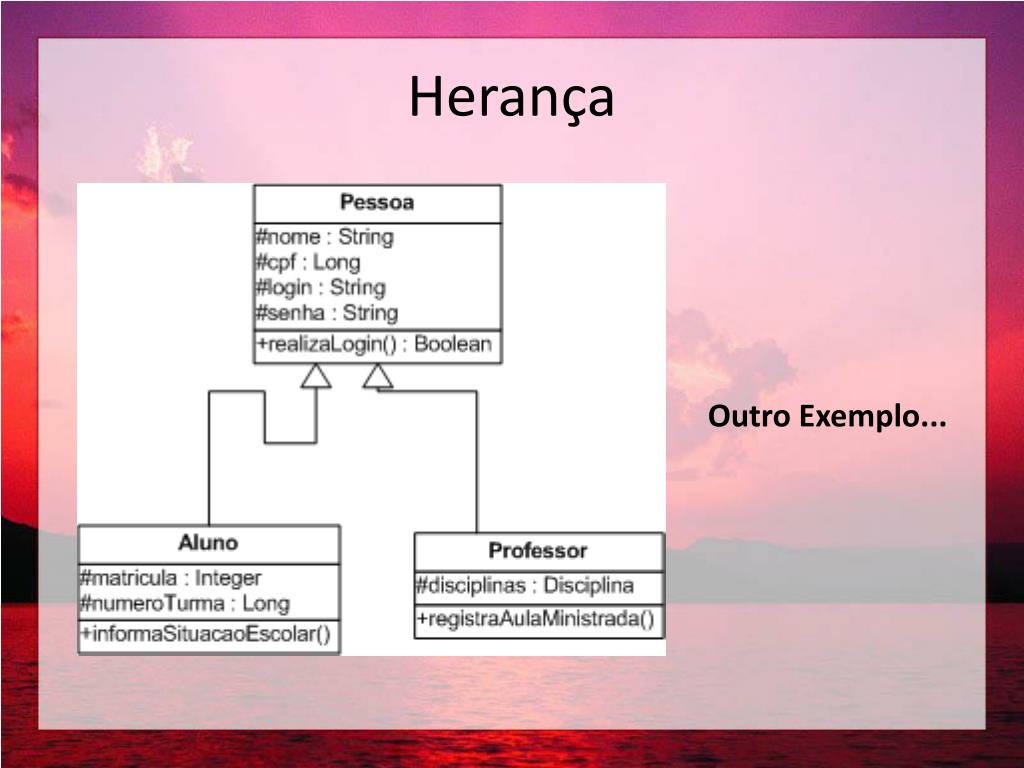 Herança

Pessoa
#nome : String
#cpf : Long
#login : String
#senha : String
+realizaLogin() : Boolean

Aluno
#matricula : Integer
#numeroTurma : Long
+informaSituacaoEscolar()

Professor
#disciplinas : Disciplina
+registraAulaMinistrada()

Outro Exemplo...